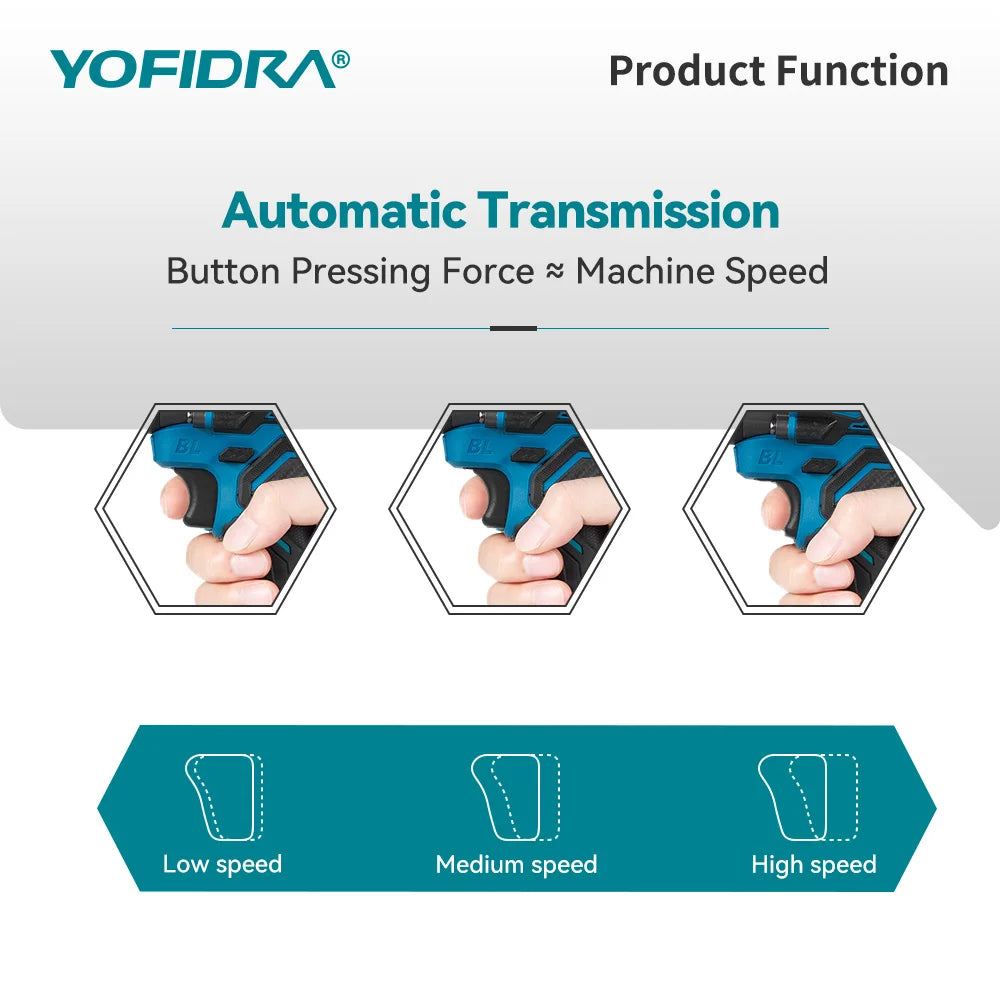 YOFIDRA®

Product Function

Automatic Transmission

Button Pressing Force ≈ Machine Speed

BL

BL

BL

Low speed

Medium speed

High speed